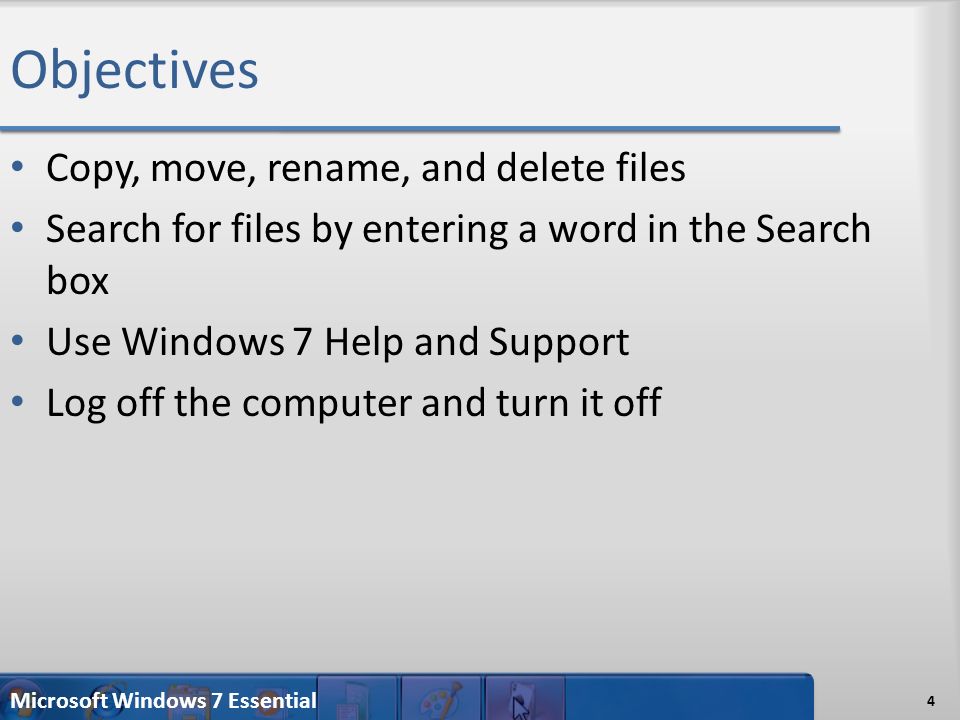 Objectives

• Copy, move, rename, and delete files
• Search for files by entering a word in the Search box
• Use Windows 7 Help and Support
• Log off the computer and turn it off

Microsoft Windows 7 Essential

4